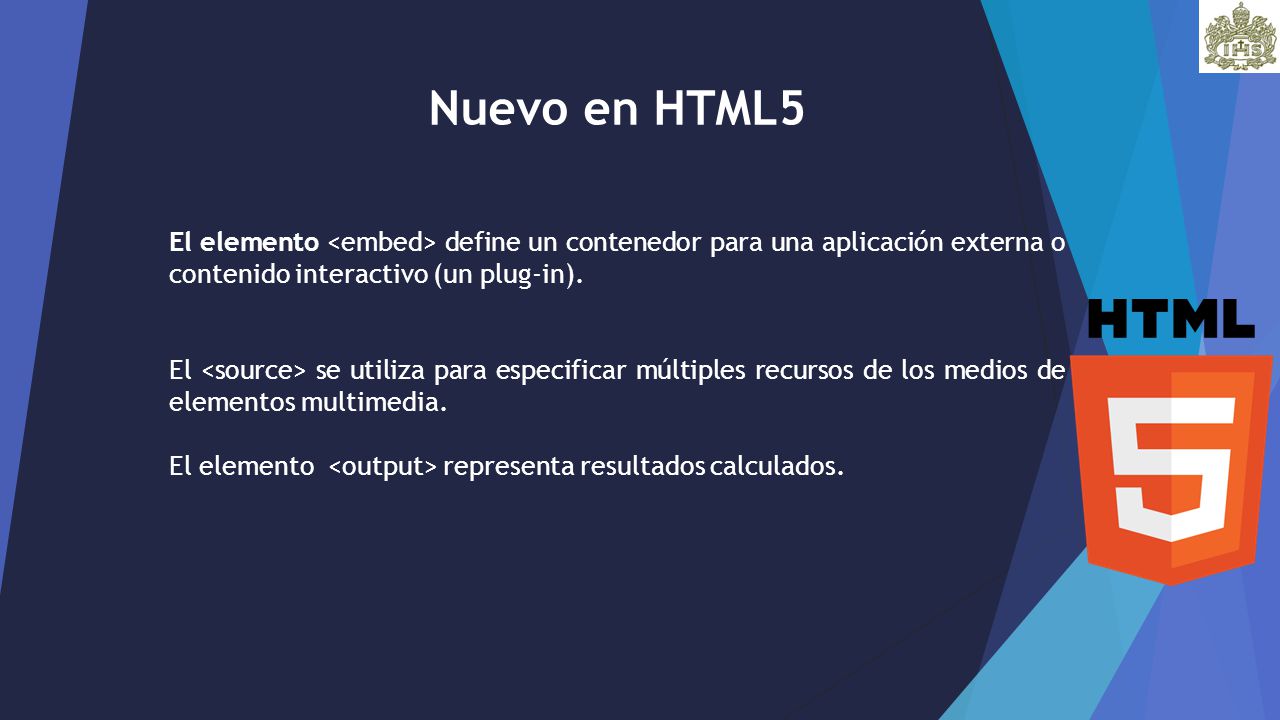 Nuevo en HTML5

El elemento <embed> define un contenedor para una aplicación externa o contenido interactivo (un plug-in).

El <source> se utiliza para especificar múltiples recursos de los medios de elementos multimedia.

El elemento <output> representa resultados calculados.

HTML

5

IHS